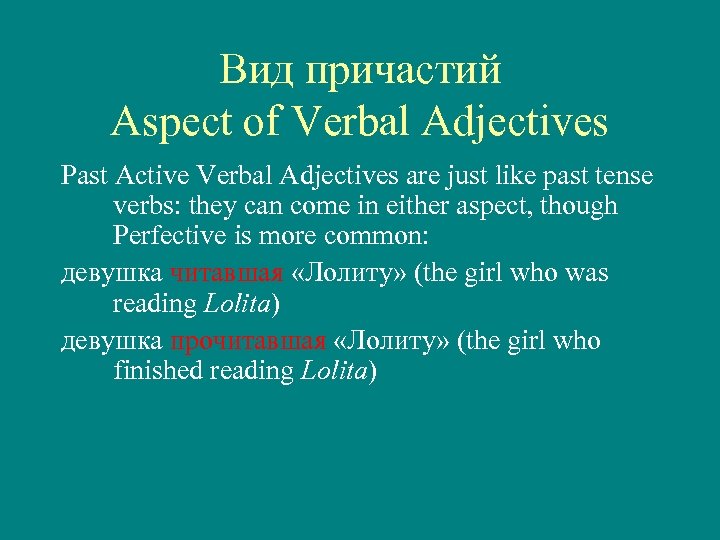 Вид причастий
Aspect of Verbal Adjectives

Past Active Verbal Adjectives are just like past tense verbs: they can come in either aspect, though Perfective is more common:

девушка читавшая «Лолиту» (the girl who was reading Lolita)

девушка прочитавшая «Лолиту» (the girl who finished reading Lolita)